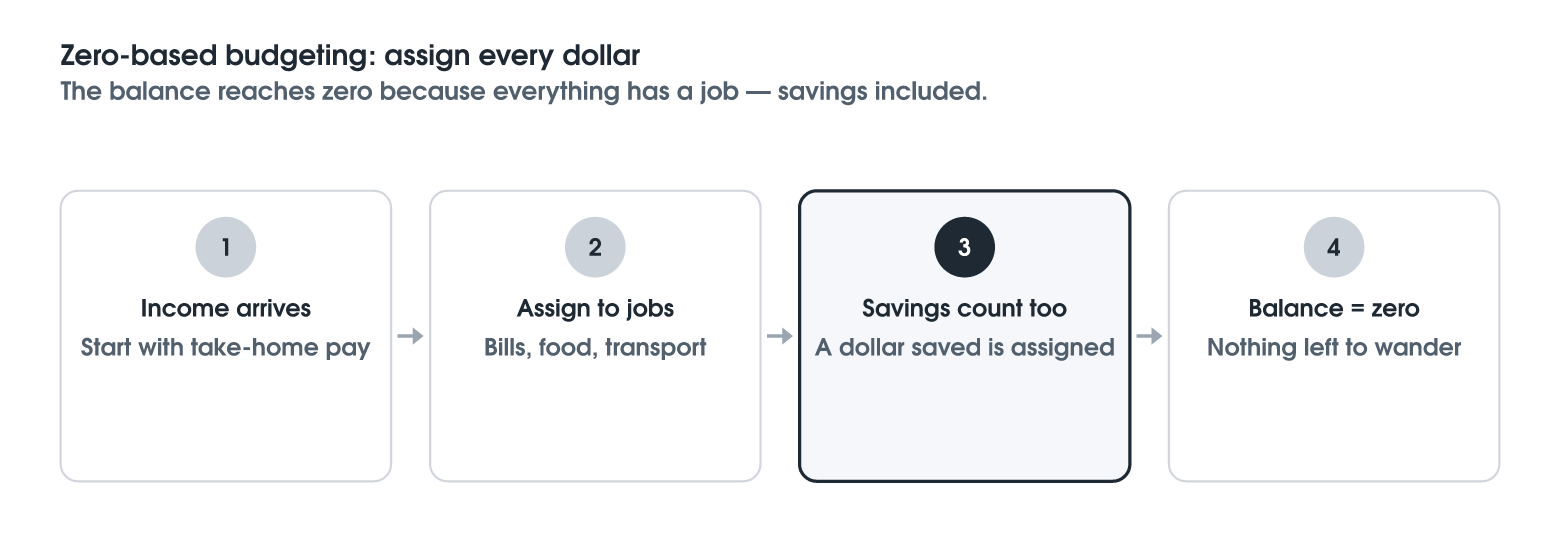 Zero-based budgeting: assign every dollar
The balance reaches zero because everything has a job — savings included.

1
Income arrives
Start with take-home pay

2
Assign to jobs
Bills, food, transport

3
Savings count too
A dollar saved is assigned

4
Balance = zero
Nothing left to wander